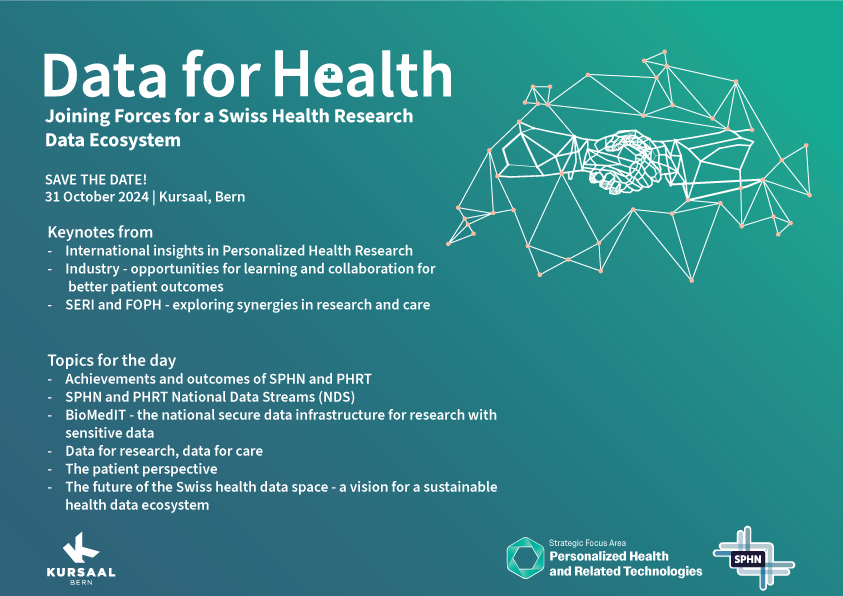 Data for Health

Joining Forces for a Swiss Health Research Data Ecosystem

SAVE THE DATE!
31 October 2024 | Kursaal, Bern

Keynotes from
- International insights in Personalized Health Research
- Industry - opportunities for learning and collaboration for better patient outcomes
- SERI and FOPH - exploring synergies in research and care

Topics for the day
- Achievements and outcomes of SPHN and PHRT
- SPHN and PHRT National Data Streams (NDS)
- BioMedIT - the national secure data infrastructure for research with sensitive data
- Data for research, data for care
- The patient perspective
- The future of the Swiss health data space - a vision for a sustainable health data ecosystem

KURSAAL
BERN

Strategic Focus Area
Personalized Health and Related Technologies

SPHN